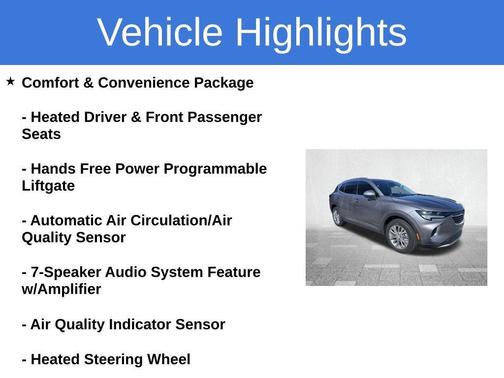 Vehicle Highlights

★ Comfort & Convenience Package

- Heated Driver & Front Passenger Seats

- Hands Free Power Programmable Liftgate

- Automatic Air Circulation/Air Quality Sensor

- 7-Speaker Audio System Feature w/Amplifier

- Air Quality Indicator Sensor

- Heated Steering Wheel